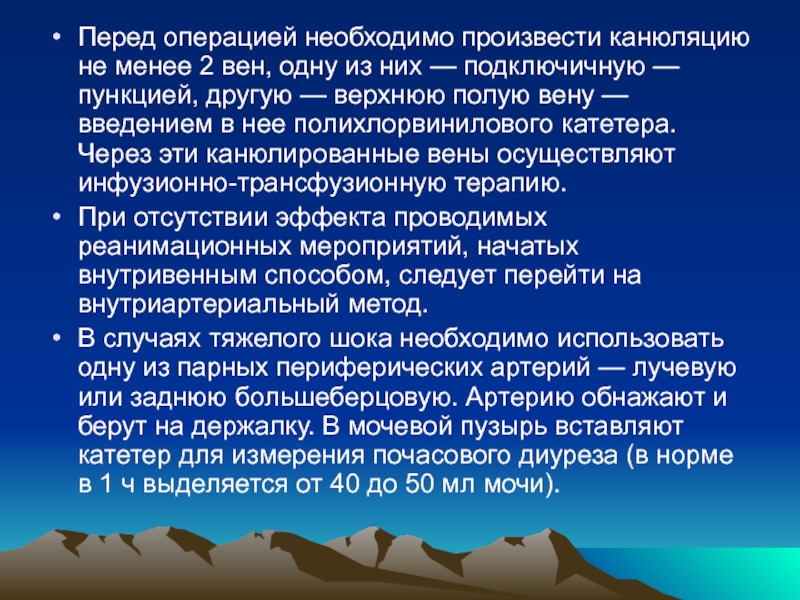 • Перед операцией необходимо произвести канюляцию не менее 2 вен, одну из них — подключичную — пункцией, другую — верхнюю полую вену — введением в нее полихлорвинилового катетера. Через эти канюлированные вены осуществляют инфузионно-трансфузионную терапию.

• При отсутствии эффекта проводимых реанимационных мероприятий, начатых внутривенным способом, следует перейти на внутриартериальный метод.

• В случаях тяжелого шока необходимо использовать одну из парных периферических артерий — лучевую или заднюю большеберцовую. Артерию обнажают и берут на держалку. В мочевой пузырь вставляют катетер для измерения почасового диуреза (в норме в 1 ч выделяется от 40 до 50 мл мочи).